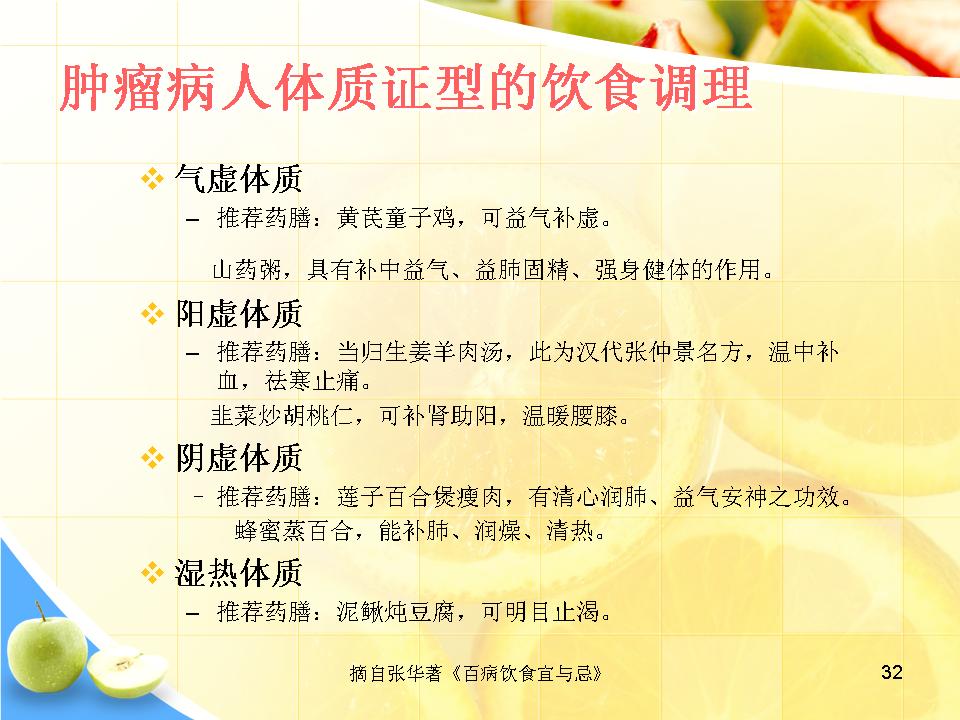 肿瘤病人体质证型的饮食调理

❖ 气虚体质

– 推荐药膳：黄芪童子鸡，可益气补虚。

山药粥，具有补中益气、益肺固精、强身健体的作用。

❖ 阳虚体质

– 推荐药膳：当归生姜羊肉汤，此为汉代张仲景名方，温中补血，祛寒止痛。

韭菜炒胡桃仁，可补肾助阳，温暖腰膝。

❖ 阴虚体质

– 推荐药膳：莲子百合煲瘦肉，有清心润肺、益气安神之功效。

蜂蜜蒸百合，能补肺、润燥、清热。

❖ 湿热体质

– 推荐药膳：泥鳅炖豆腐，可明目止渴。

摘自张华著《百病饮食宜与忌》

32